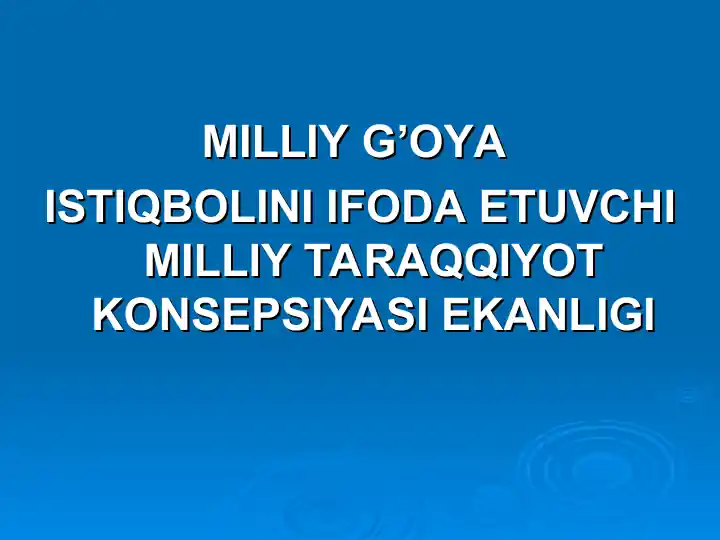 MILLIY G’OYA

ISTIQBOLINI IFODA ETUVCHI MILLIY TARAQQIYOT KONSEPSIYASI EKANLIGI